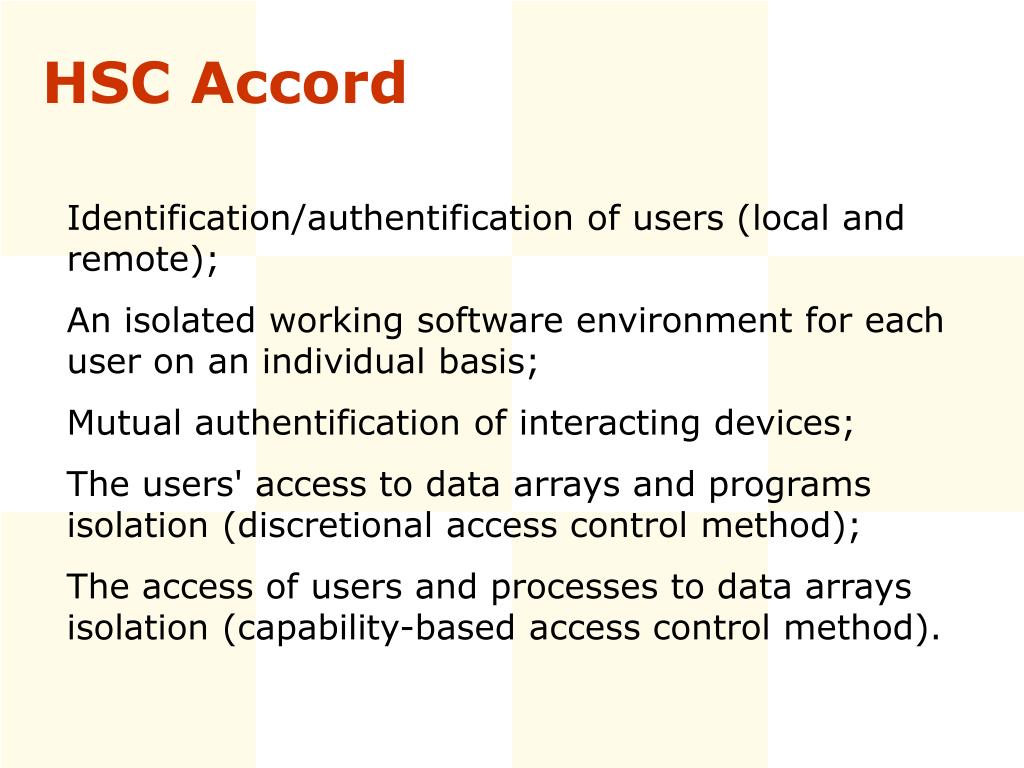 HSC Accord

Identification/authentification of users (local and remote);

An isolated working software environment for each user on an individual basis;

Mutual authentification of interacting devices;

The users' access to data arrays and programs isolation (discretional access control method);

The access of users and processes to data arrays isolation (capability-based access control method).